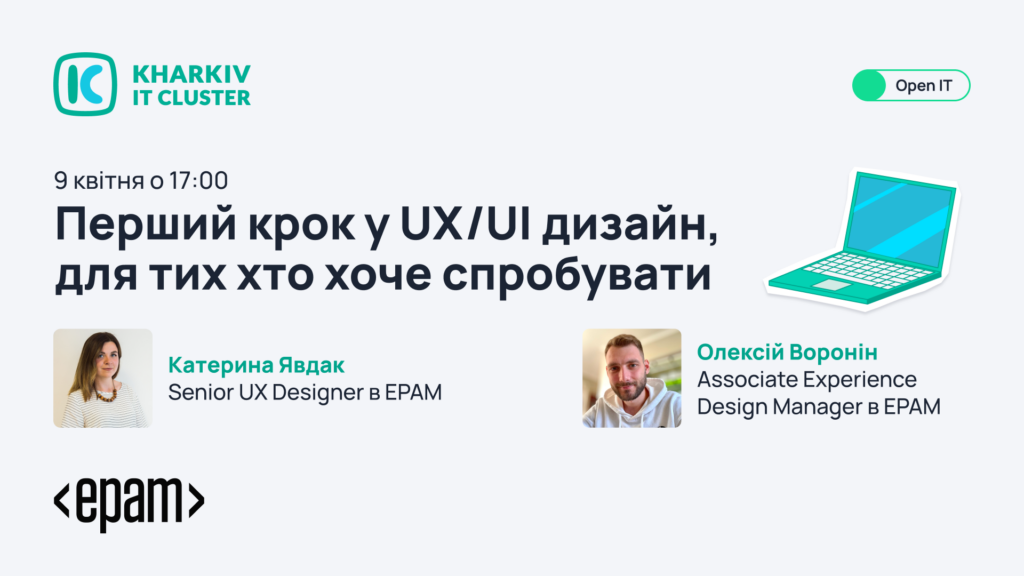 KHARKIV IT CLUSTER

Open IT

9 квітня о 17:00

Перший крок у UX/UI дизайн, для тих хто хоче спробувати

Катерина Явдак
Senior UX Designer в EPAM

Олексій Воронін
Associate Experience Design Manager в EPAM

<epam>